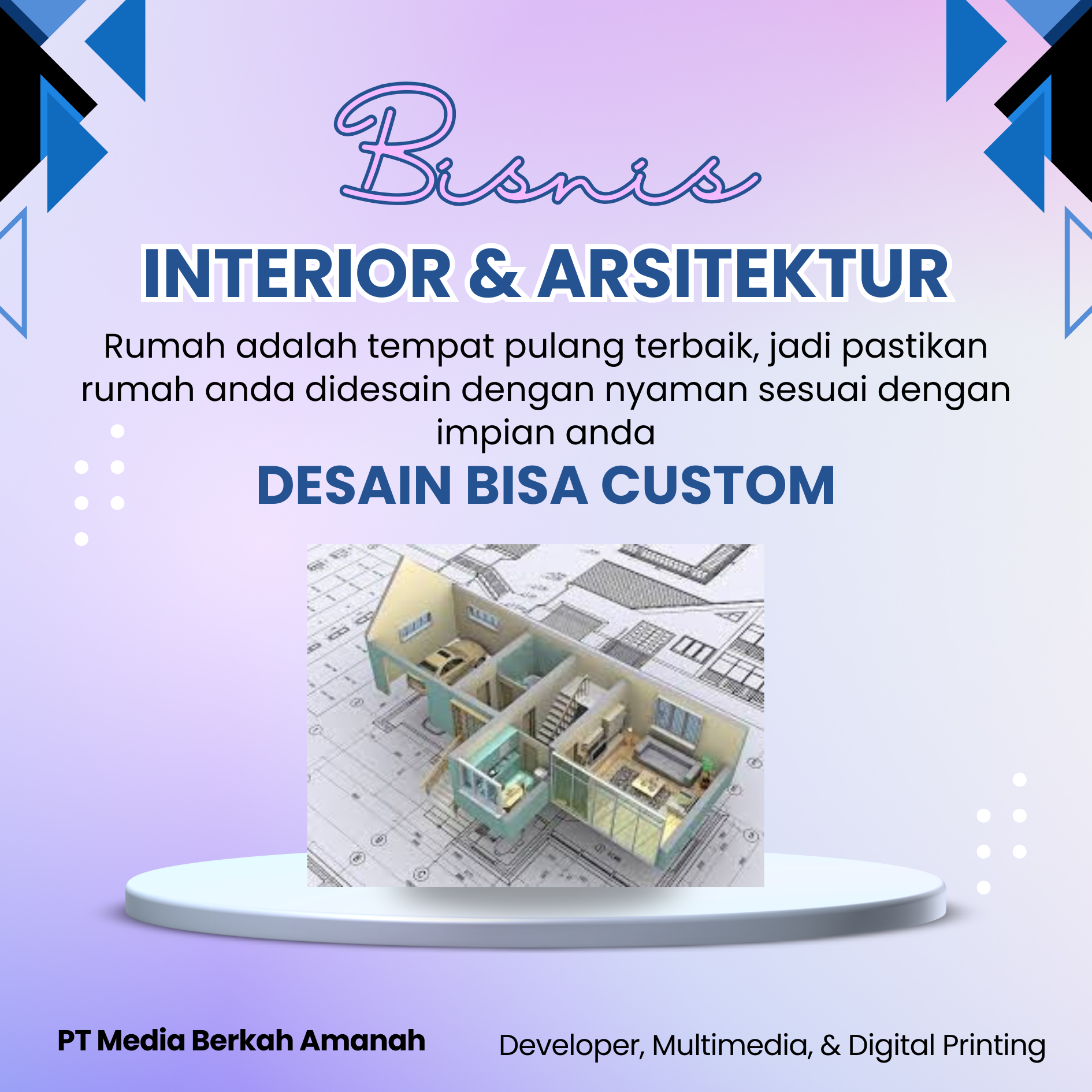 Bisnis

INTERIOR & ARSITEKTUR

Rumah adalah tempat pulang terbaik, jadi pastikan rumah anda didesain dengan nyaman sesuai dengan impian anda

DESAIN BISA CUSTOM

PT Media Berkah Amanah

Developer, Multimedia, & Digital Printing